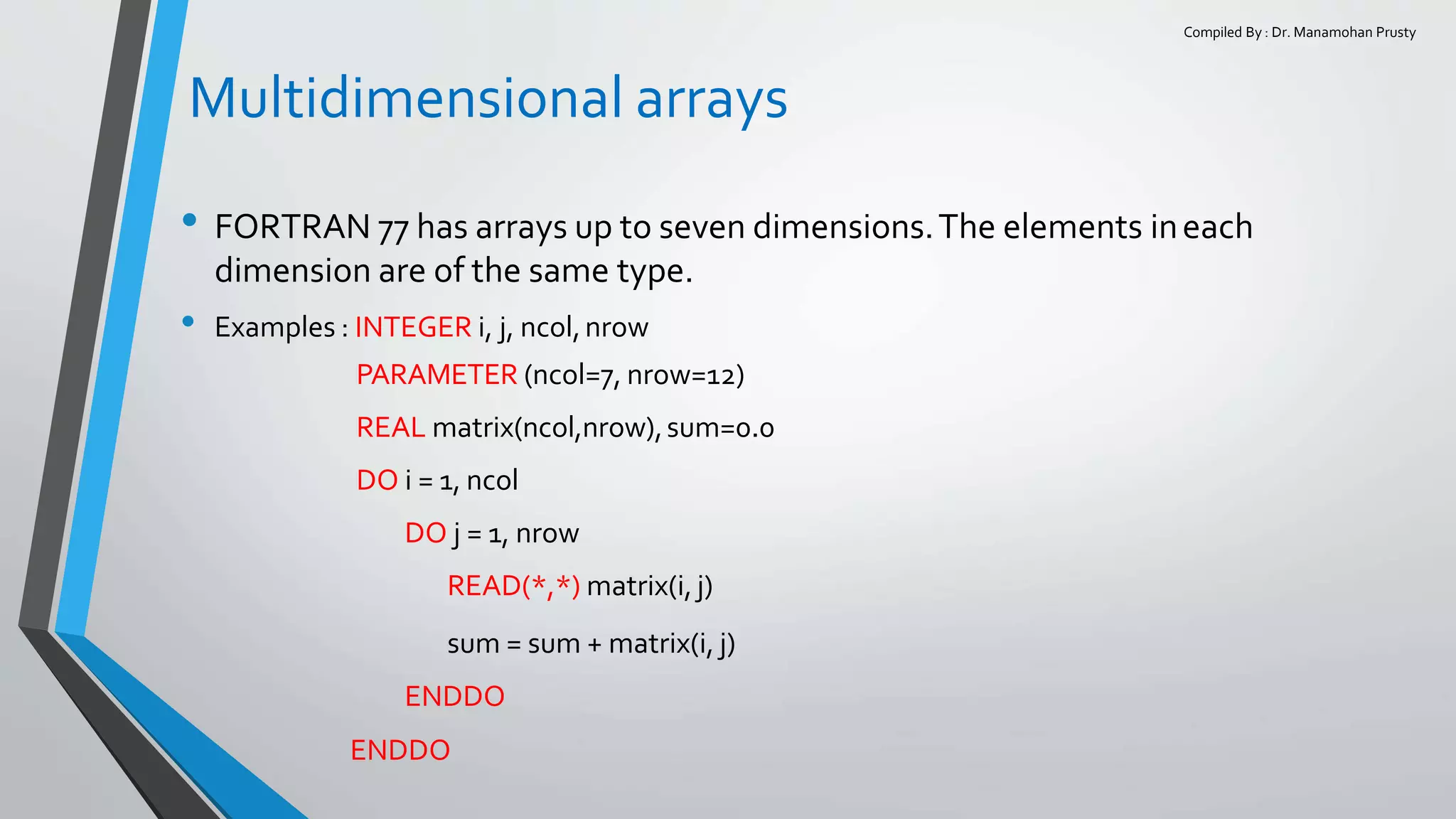 Compiled By : Dr. Manamohan Prusty

Multidimensional arrays

• FORTRAN 77 has arrays up to seven dimensions. The elements in each dimension are of the same type.

• Examples : INTEGER i, j, ncol, nrow

PARAMETER (ncol=7, nrow=12)

REAL matrix(ncol,nrow), sum=0.0

DO i = 1, ncol

DO j = 1, nrow

READ(*,*) matrix(i, j)

sum = sum + matrix(i, j)

ENDDO

ENDDO